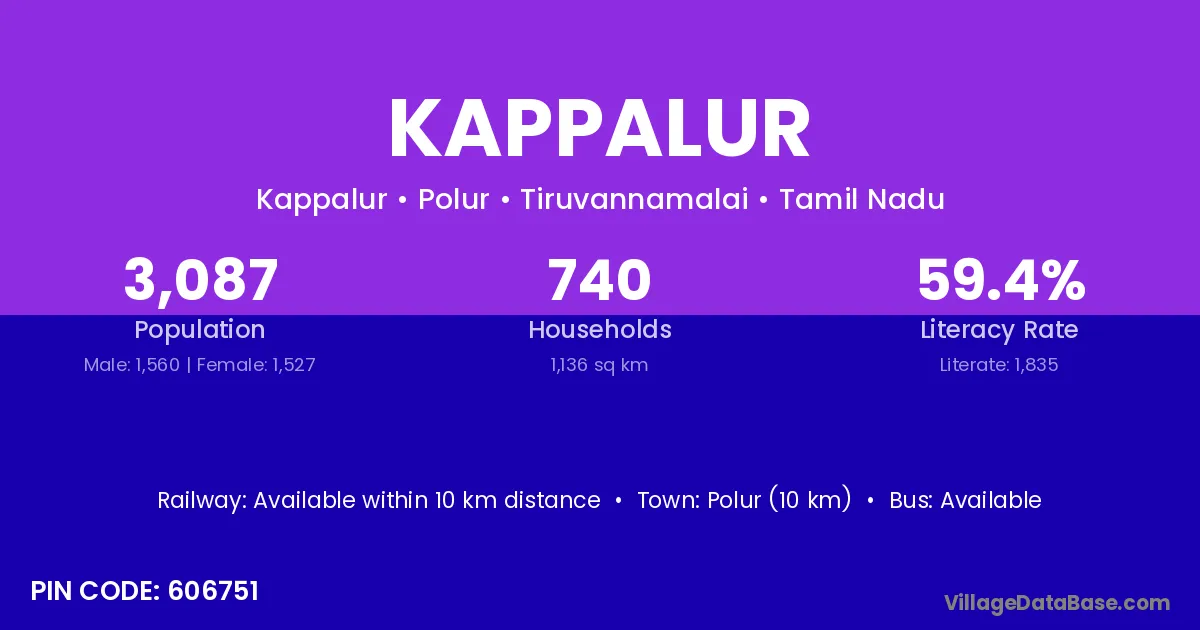 KAPPALUR

Kappalur • Polur • Tiruvannamalai • Tamil Nadu

3,087
Population
Male: 1,560 | Female: 1,527

740
Households
1,136 sq km

59.4%
Literacy Rate
Literate: 1,835

Railway: Available within 10 km distance • Town: Polur (10 km) • Bus: Available

PIN CODE: 606751

VillageDataBase.com